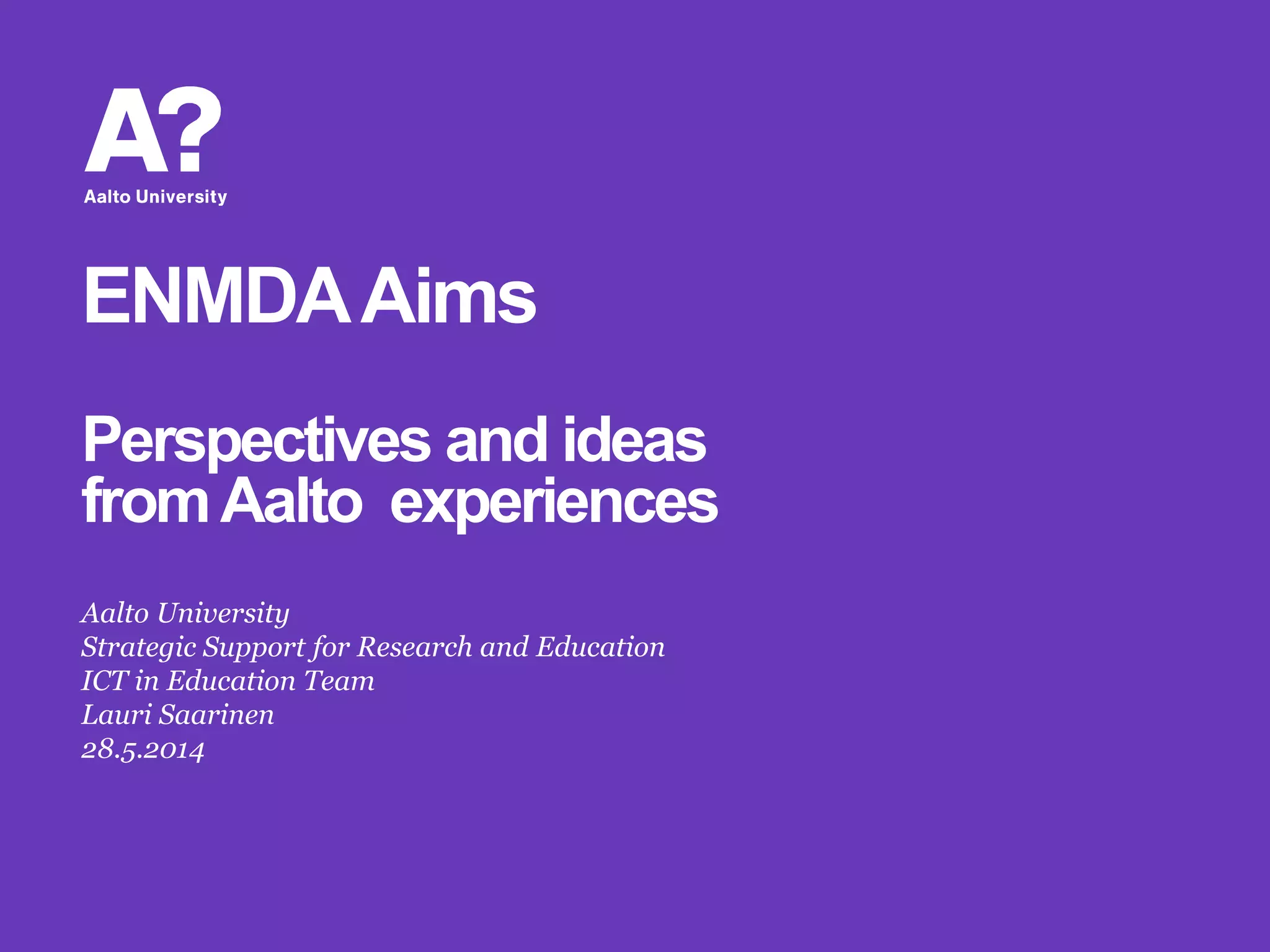 A?
Aalto University

ENMDA Aims

Perspectives and ideas from Aalto experiences

Aalto University
Strategic Support for Research and Education
ICT in Education Team
Lauri Saarinen
28.5.2014